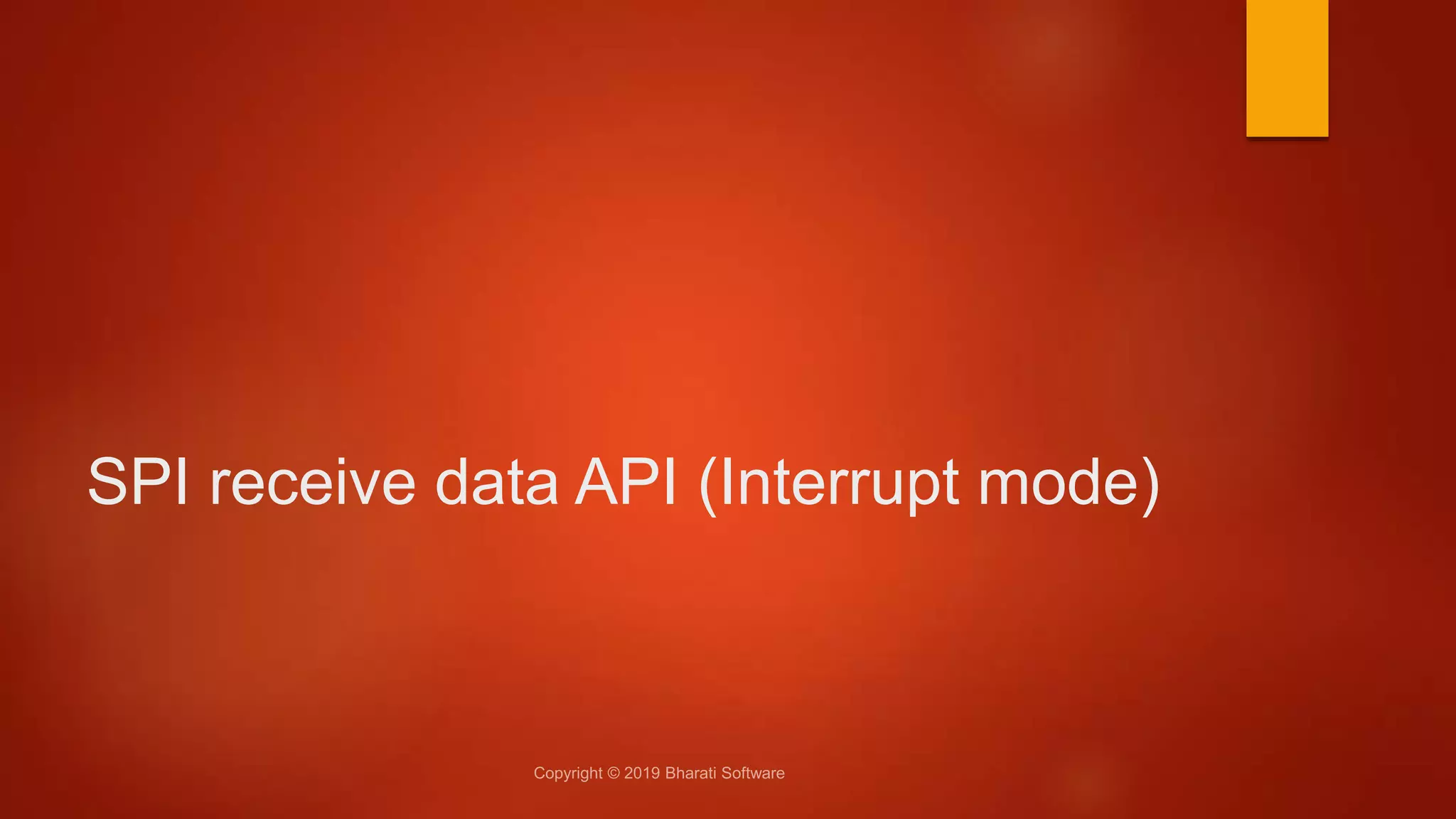 SPI receive data API (Interrupt mode)

Copyright © 2019 Bharati Software